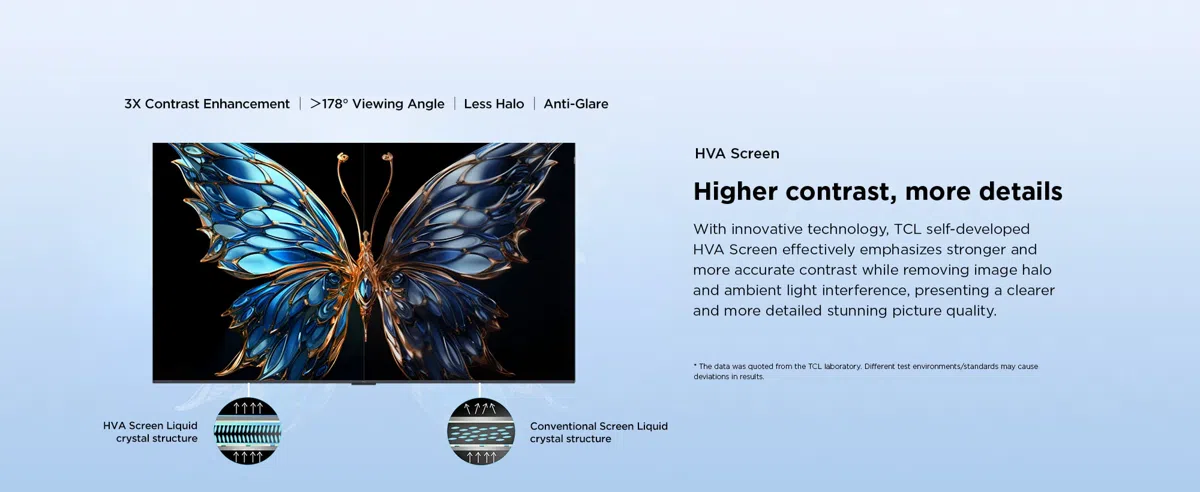 3X Contrast Enhancement | >178° Viewing Angle | Less Halo | Anti-Glare

HVA Screen Liquid crystal structure

Conventional Screen Liquid crystal structure

HVA Screen

Higher contrast, more details

With innovative technology, TCL self-developed HVA Screen effectively emphasizes stronger and more accurate contrast while removing image halo and ambient light interference, presenting a clearer and more detailed stunning picture quality.

* The data was quoted from the TCL laboratory. Different test environments/standards may cause deviations in results.